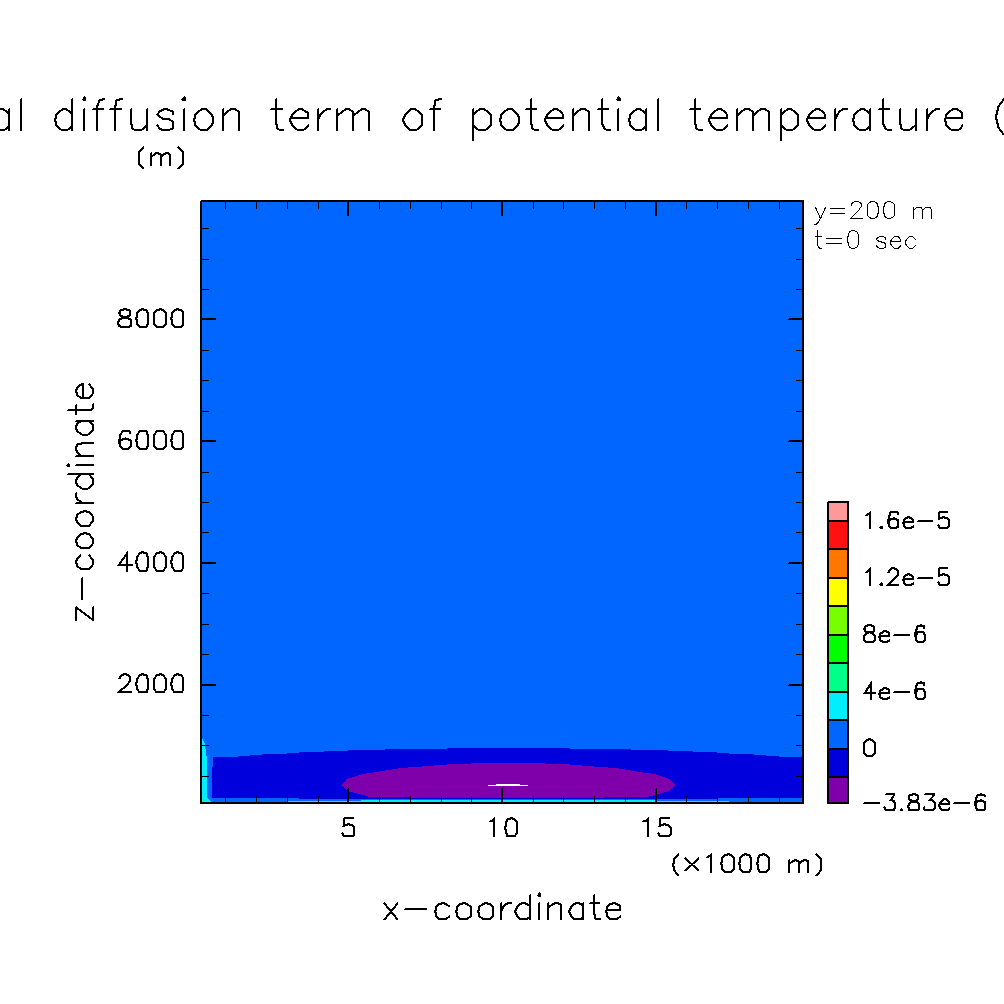 al diffusion term of potential temperature (

(m)

y=200 m
t=0 sec

8000

6000

4000

2000

z-coordinate

5

10

15

(×1000 m)

x-coordinate

1.6e-5

1.2e-5

8e-6

4e-6

0

-3.83e-6